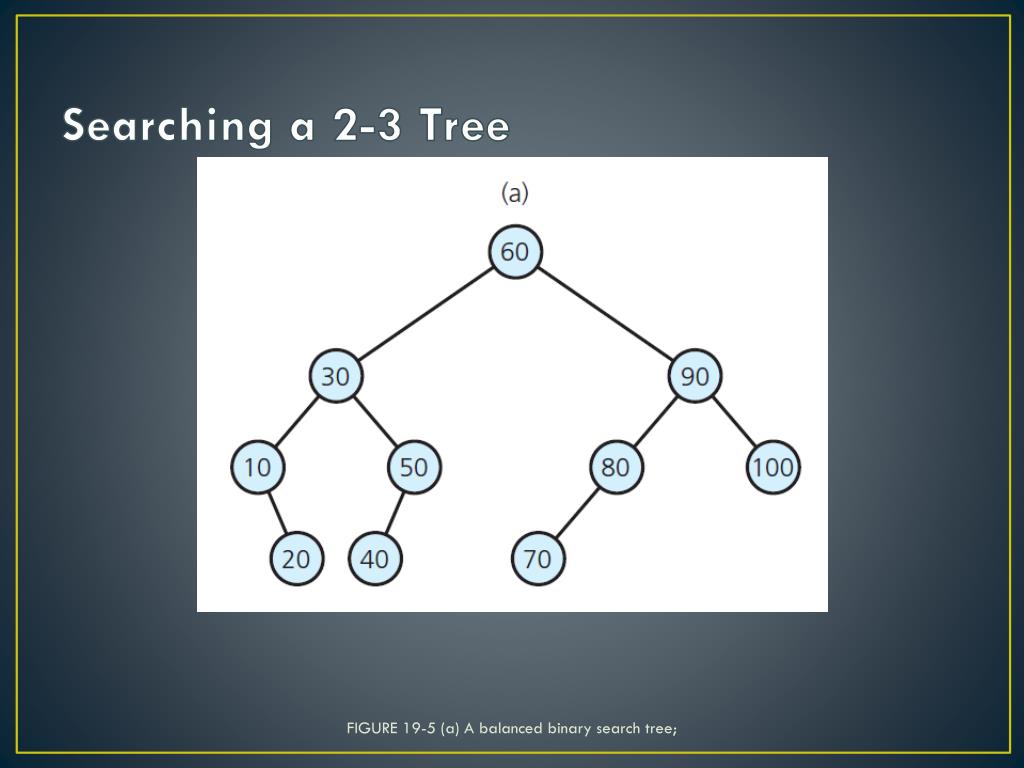 Searching a 2-3 Tree

(a)

60

30

90

10

50

80

100

20

40

70

FIGURE 19-5 (a) A balanced binary search tree;